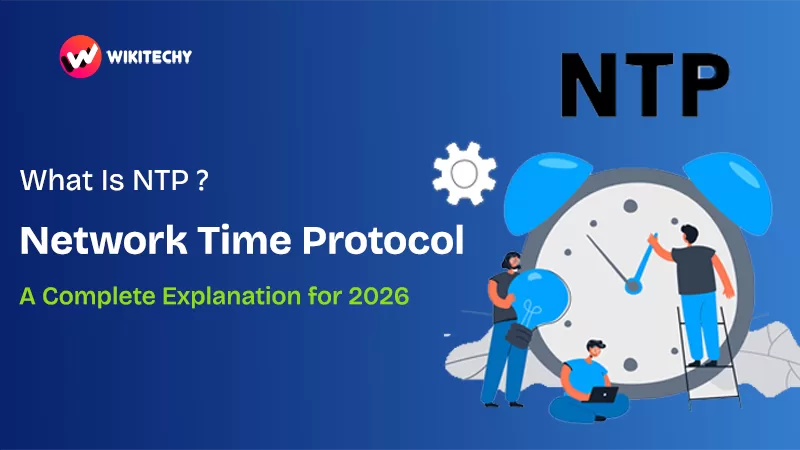 WIKITECHY

NTP

What Is NTP ?

Network Time Protocol

A Complete Explanation for 2026